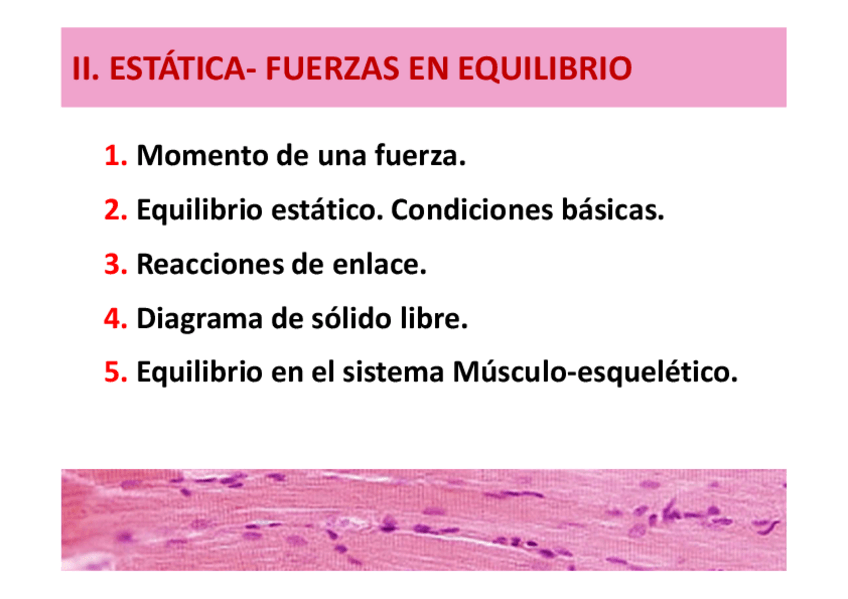 II. ESTÁTICA- FUERZAS EN EQUILIBRIO

1. Momento de una fuerza.

2. Equilibrio estático. Condiciones básicas.

3. Reacciones de enlace.

4. Diagrama de sólido libre.

5. Equilibrio en el sistema Músculo-esquelético.